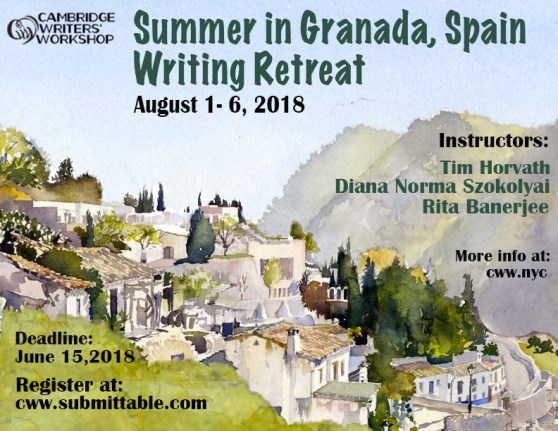 CAMBRIDGE WRITERS' WORKSHOP

Summer in Granada, Spain Writing Retreat

August 1- 6, 2018

Instructors:
Tim Horvath
Diana Norma Szokolyai
Rita Banerjee

More info at:
cww.nyc

Deadline:
June 15,2018

Register at:
cww.submittable.com